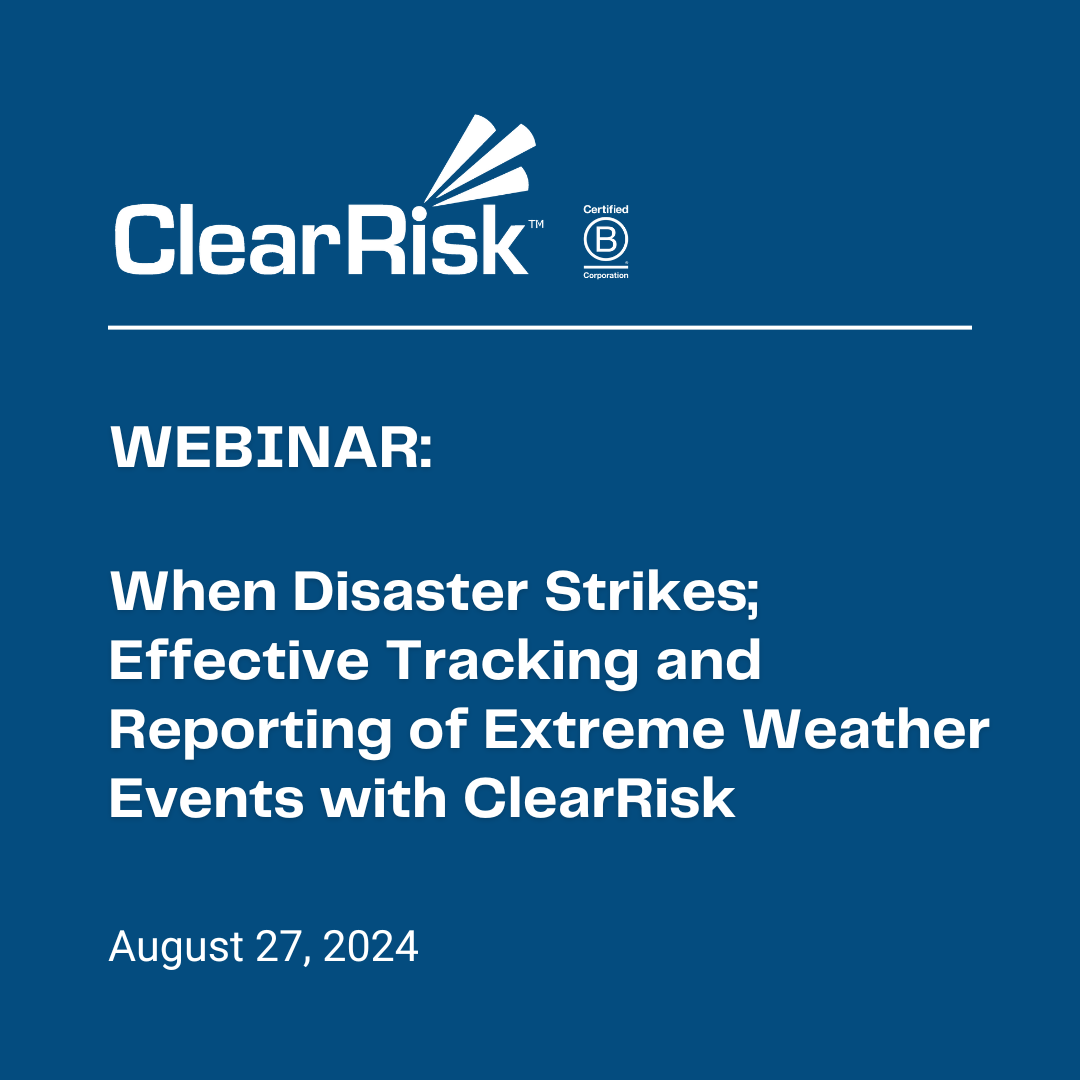 ClearRisk™

Certified
B
Corporation

WEBINAR:

When Disaster Strikes; Effective Tracking and Reporting of Extreme Weather Events with ClearRisk

August 27, 2024